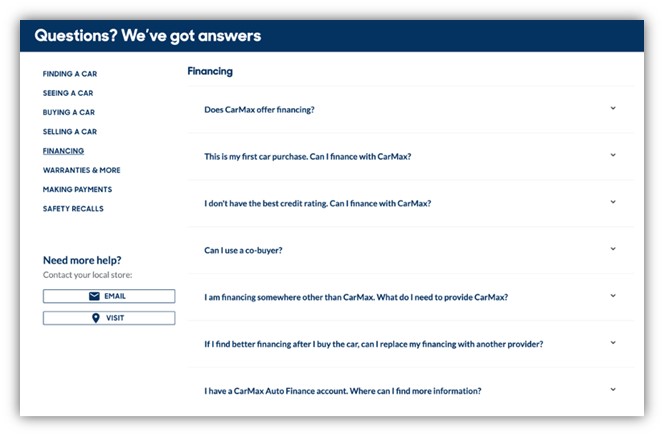 Questions? We've got answers

FINDING A CAR
SEEING A CAR
BUYING A CAR
SELLING A CAR
FINANCING
WARRANTIES & MORE
MAKING PAYMENTS
SAFETY RECALLS

Need more help?
Contact your local store:

EMAIL

VISIT

Financing

Does CarMax offer financing?

This is my first car purchase. Can I finance with CarMax?

I don't have the best credit rating. Can I finance with CarMax?

Can I use a co-buyer?

I am financing somewhere other than CarMax. What do I need to provide CarMax?

If I find better financing after I buy the car, can I replace my financing with another provider?

I have a CarMax Auto Finance account. Where can I find more information?